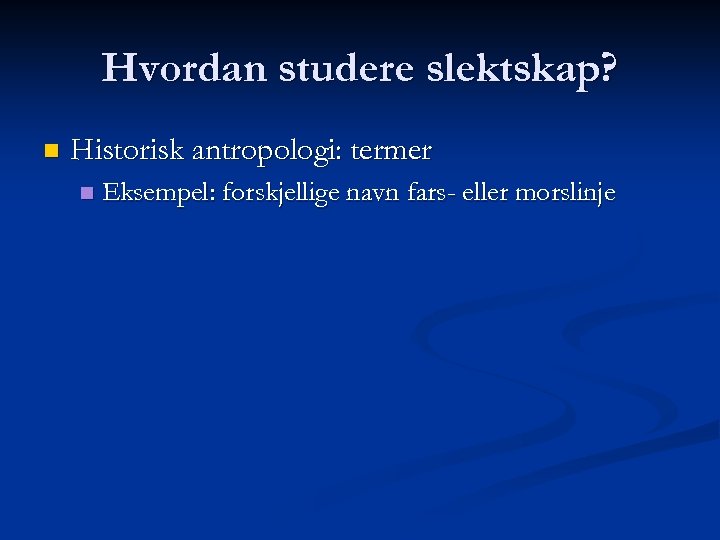 Hvordan studere slektskap?

Historisk antropologi: termer

Eksempel: forskjellige navn fars- eller morslinje